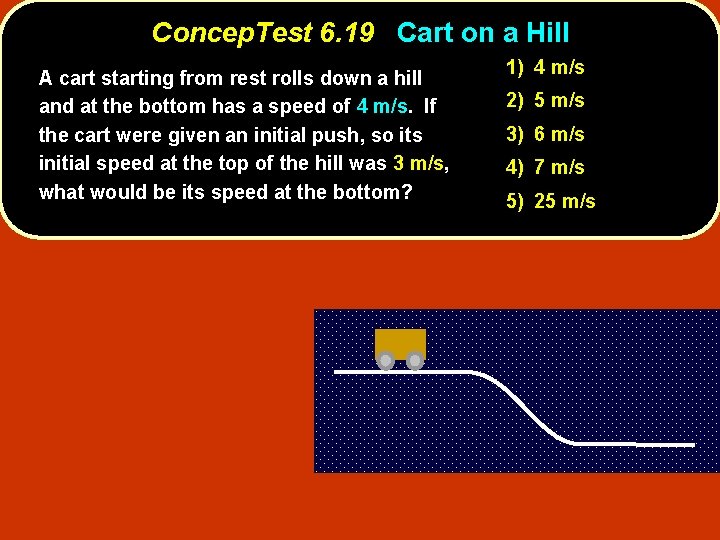 ConcepTest 6.19 Cart on a Hill

A cart starting from rest rolls down a hill and at the bottom has a speed of 4 m/s. If the cart were given an initial push, so its initial speed at the top of the hill was 3 m/s, what would be its speed at the bottom?

1) 4 m/s
2) 5 m/s
3) 6 m/s
4) 7 m/s
5) 25 m/s